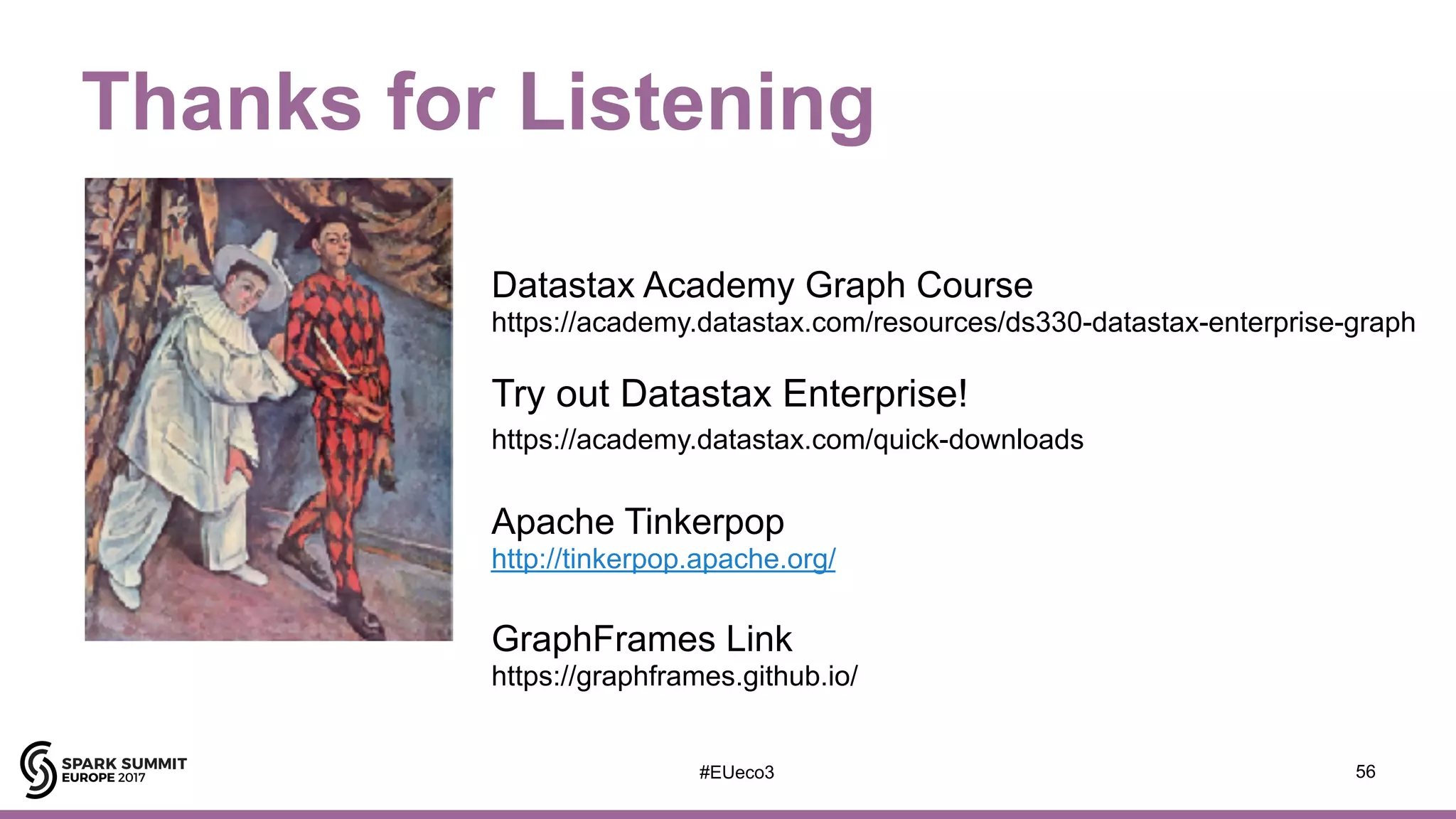 Thanks for Listening

Datastax Academy Graph Course
https://academy.datastax.com/resources/ds330-datastax-enterprise-graph

Try out Datastax Enterprise!
https://academy.datastax.com/quick-downloads

Apache Tinkerpop
http://tinkerpop.apache.org/

GraphFrames Link
https://graphframes.github.io/

SPARK SUMMIT EUROPE 2017

#EUeco3

56